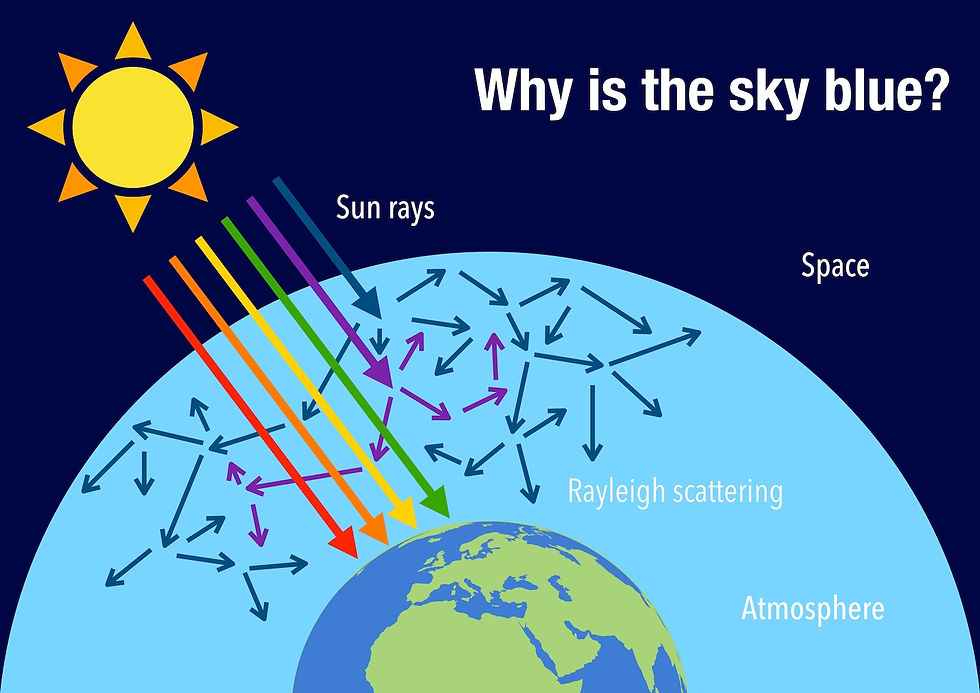 Why is the sky blue?

Sun rays

Space

Rayleigh scattering

Atmosphere